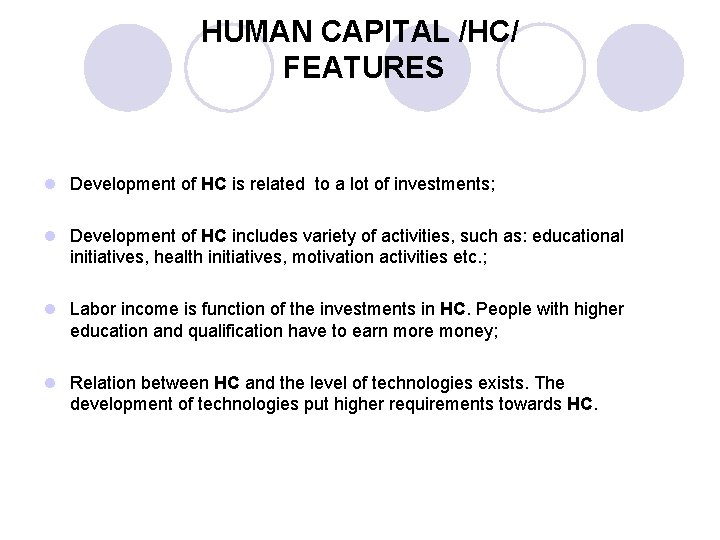 HUMAN CAPITAL /HC/ FEATURES

- Development of HC is related to a lot of investments;

- Development of HC includes variety of activities, such as: educational initiatives, health initiatives, motivation activities etc.;

- Labor income is function of the investments in HC. People with higher education and qualification have to earn more money;

- Relation between HC and the level of technologies exists. The development of technologies put higher requirements towards HC.